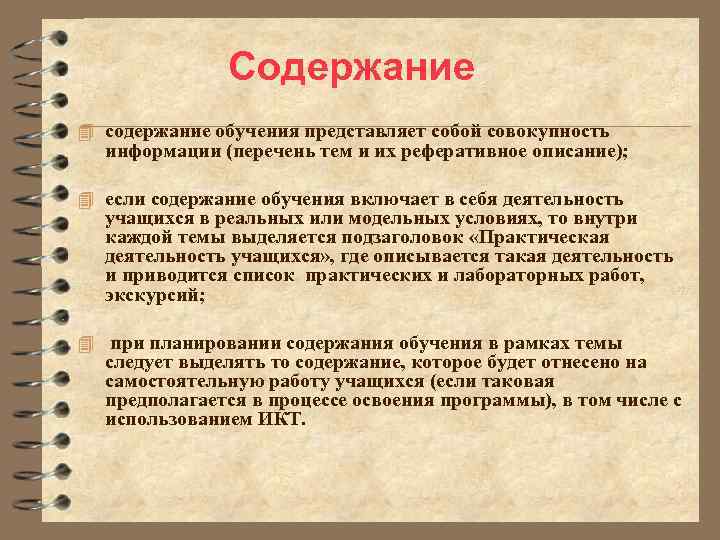 Содержание

содержание обучения представляет собой совокупность информации (перечень тем и их реферативное описание);

если содержание обучения включает в себя деятельность учащихся в реальных или модельных условиях, то внутри каждой темы выделяется подзаголовок «Практическая деятельность учащихся», где описывается такая деятельность и приводится список практических и лабораторных работ, экскурсий;

при планировании содержания обучения в рамках темы следует выделять то содержание, которое будет отнесено на самостоятельную работу учащихся (если таковая предполагается в процессе освоения программы), в том числе с использованием ИКТ.